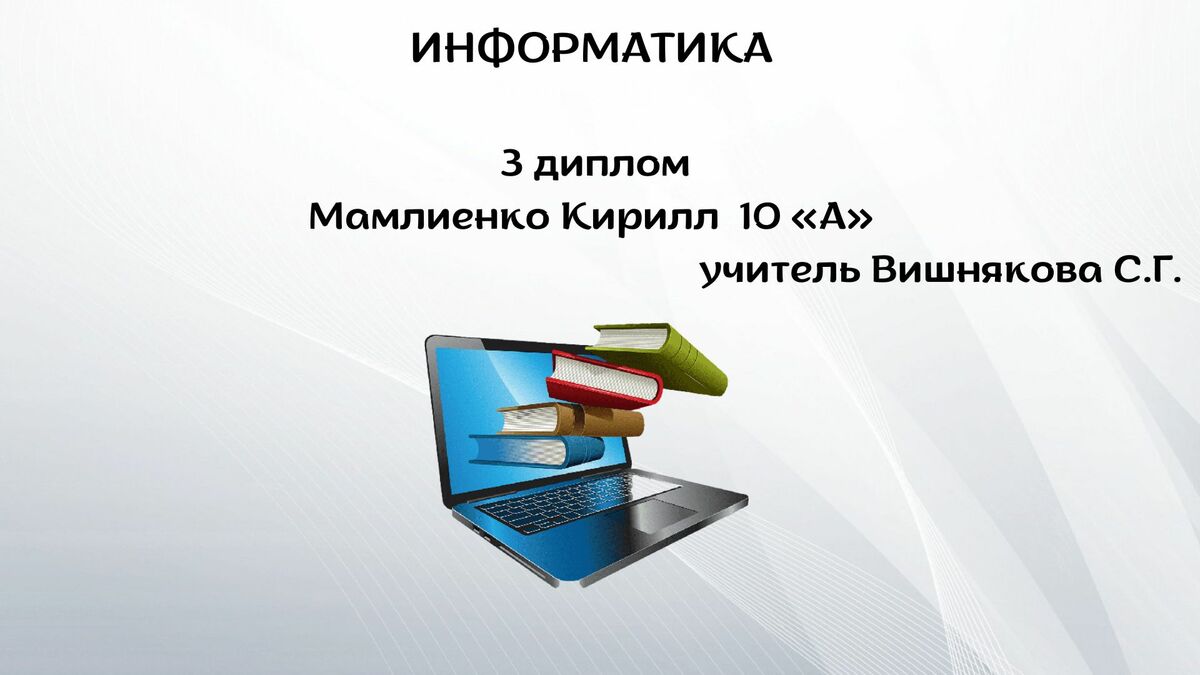 ИНФОРМАТИКА

3 диплом
Мамлиенко Кирилл 10 «А»
учитель Вишнякова С.Г.